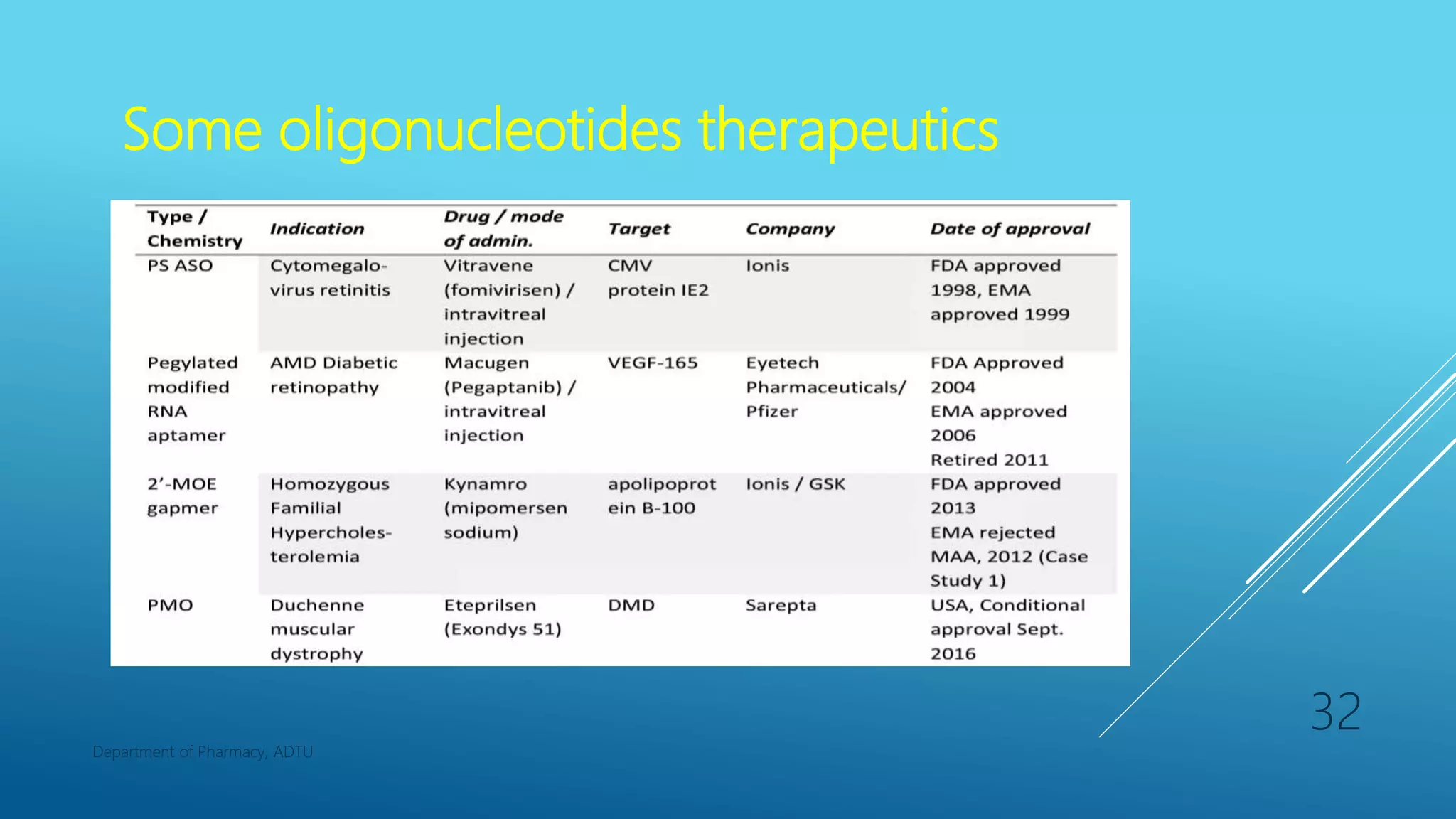 Some oligonucleotides therapeutics

| Type / Chemistry | Indication | Drug / mode of admin. | Target | Company | Date of approval |
|---|---|---|---|---|---|
| PS ASO | Cytomegalovirus retinitis | Vitravene (fomivirisen) / intravitreal injection | CMV protein IE2 | Ionis | FDA approved 1998, EMA approved 1999 |
| Pegylated modified RNA aptamer | AMD Diabetic retinopathy | Macugen (Pegaptanib) / intravitreal injection | VEGF-165 | Eyetech Pharmaceuticals/ Pfizer | FDA Approved 2004 EMA approved 2006 Retired 2011 |
| 2'-MOE gapmer | Homozygous Familial Hypercholesterolemia | Kynamro (mipomersen sodium) | apolipoprotein B-100 | Ionis / GSK | FDA approved 2013 EMA rejected MAA, 2012 (Case Study 1) |
| PMO | Duchenne muscular dystrophy | Eteprilsen (Exondys 51) | DMD | Sarepta | USA, Conditional approval Sept. 2016 |

32

Department of Pharmacy, ADTU